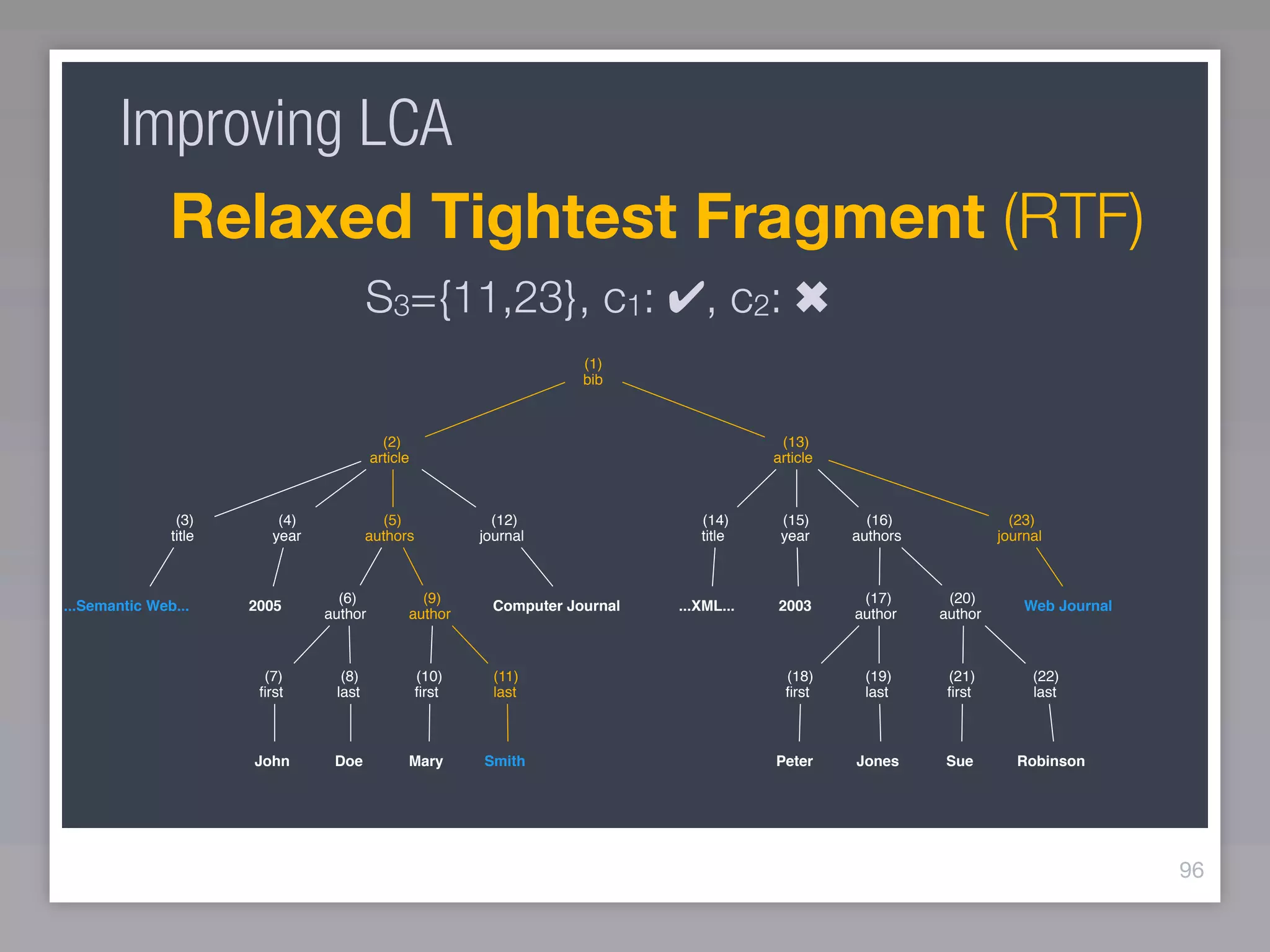 Improving LCA

Relaxed Tightest Fragment (RTF)

$S_3=\{11,23\}$, $c_1$: ✔, $c_2$: ✖

(1)
bib

(2)
article

(13)
article

(3)
title

(4)
year

(5)
authors

(12)
journal

(14)
title

(15)
year

(16)
authors

(23)
journal

...Semantic Web...

2005

(6)
author

(9)
author

Computer Journal

...XML...

2003

(17)
author

(20)
author

Web Journal

(7)
first

(8)
last

(10)
first

(11)
last

(18)
first

(19)
last

(21)
first

(22)
last

John

Doe

Mary

Smith

Peter

Jones

Sue

Robinson

96